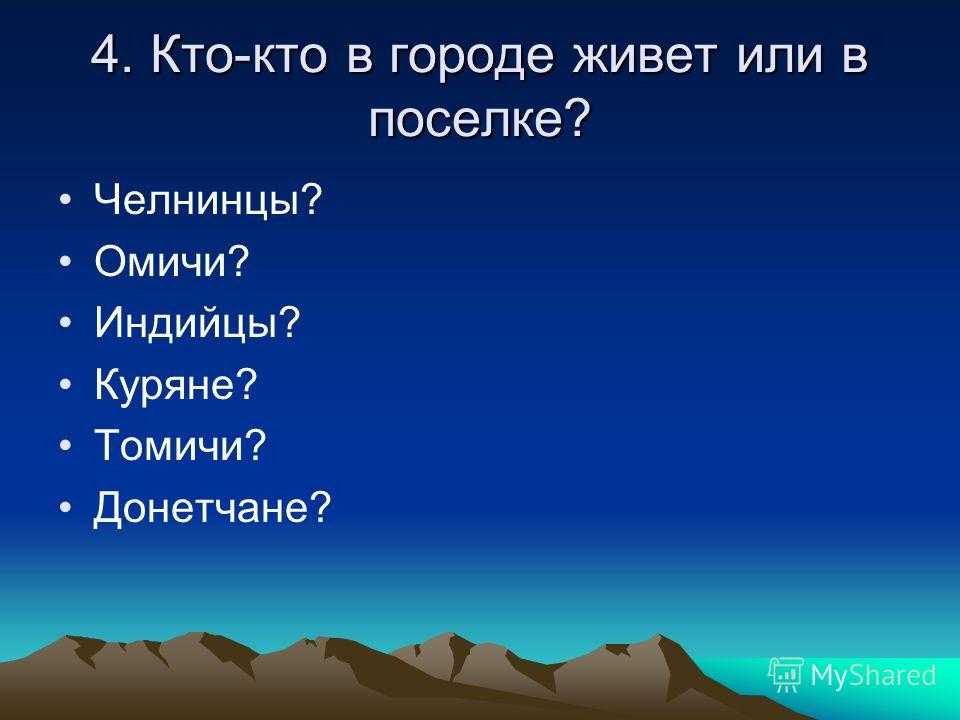 4. Кто-кто в городе живет или в поселке?

• Челнинцы?
• Омичи?
• Индийцы?
• Куряне?
• Томичи?
• Донетчане?

MyShared